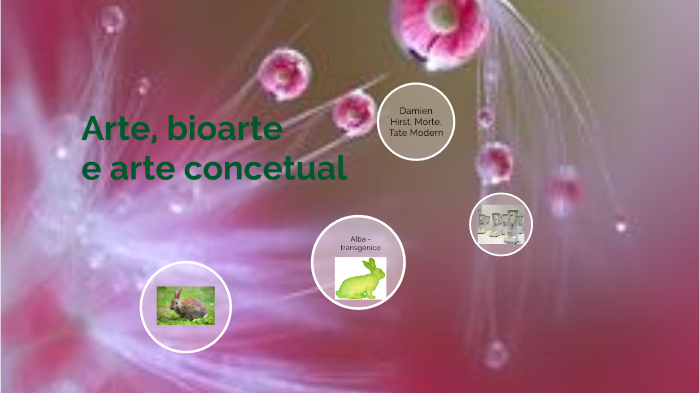 Arte, bioarte
e arte concetual

Damien Hirst. Morte. Tate Modern

Alba - transgénico